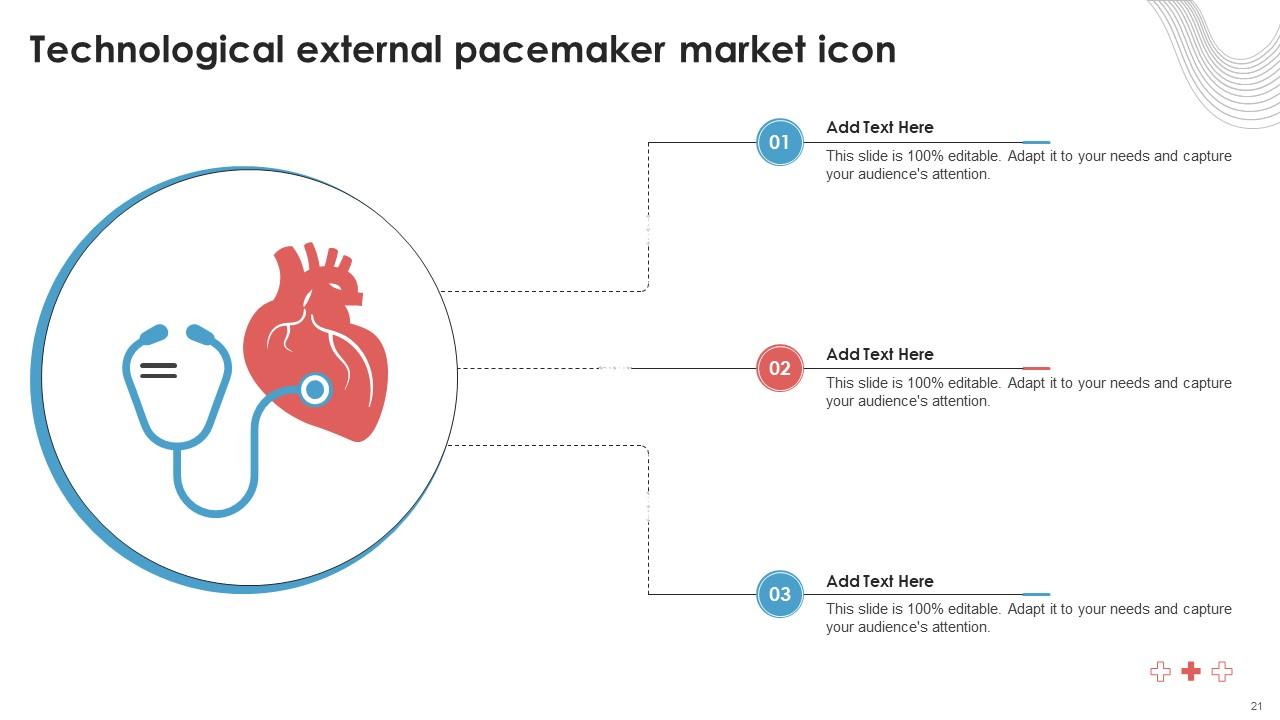 Technological external pacemaker market icon

01
Add Text Here
This slide is 100% editable. Adapt it to your needs and capture your audience's attention.

02
Add Text Here
This slide is 100% editable. Adapt it to your needs and capture your audience's attention.

03
Add Text Here
This slide is 100% editable. Adapt it to your needs and capture your audience's attention.

21